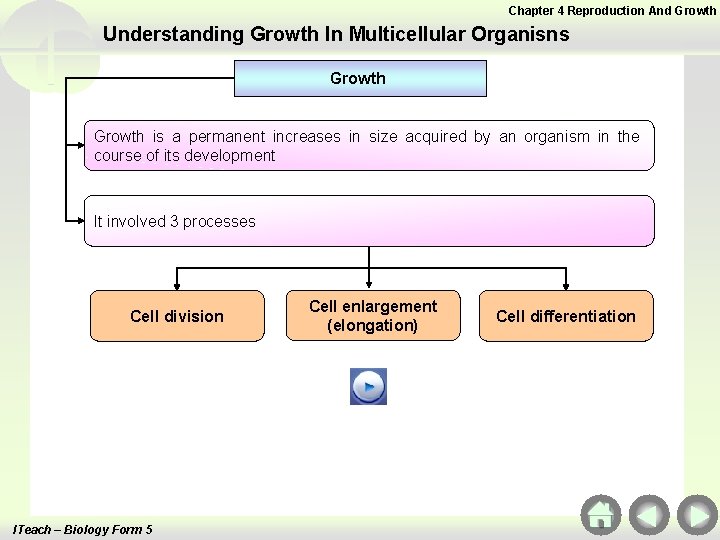 Chapter 4 Reproduction And Growth

Understanding Growth In Multicellular Organisns

Growth

Growth is a permanent increases in size acquired by an organism in the course of its development

It involved 3 processes

Cell division

Cell enlargement (elongation)

Cell differentiation

ITeach – Biology Form 5